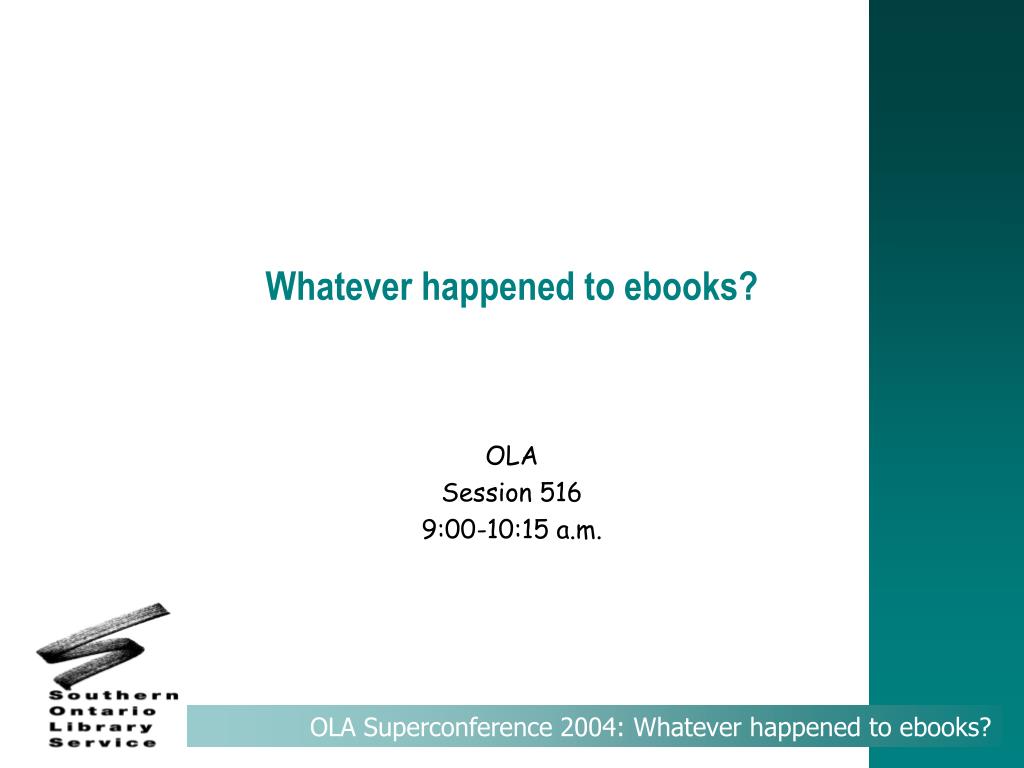 Whatever happened to ebooks?

OLA
Session 516
9:00-10:15 a.m.

Southern
Ontario
Library
Service

OLA Superconference 2004: Whatever happened to ebooks?